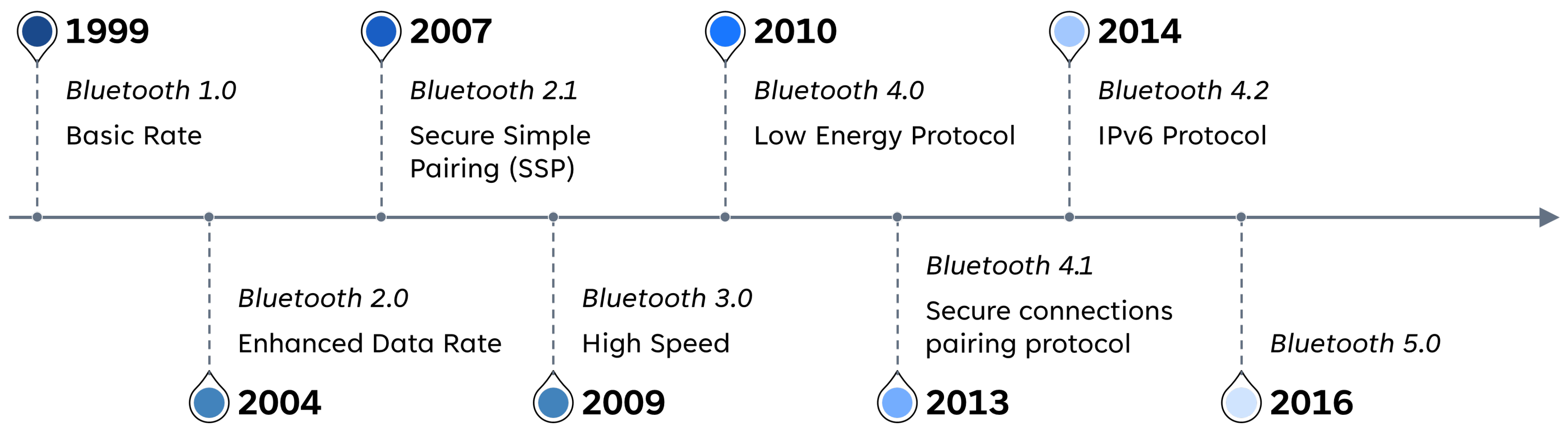 1999
Bluetooth 1.0
Basic Rate

2007
Bluetooth 2.1
Secure Simple Pairing (SSP)

2010
Bluetooth 4.0
Low Energy Protocol

2014
Bluetooth 4.2
IPv6 Protocol

Bluetooth 2.0
Enhanced Data Rate
2004

Bluetooth 3.0
High Speed
2009

Bluetooth 4.1
Secure connections pairing protocol
2013

Bluetooth 5.0
2016